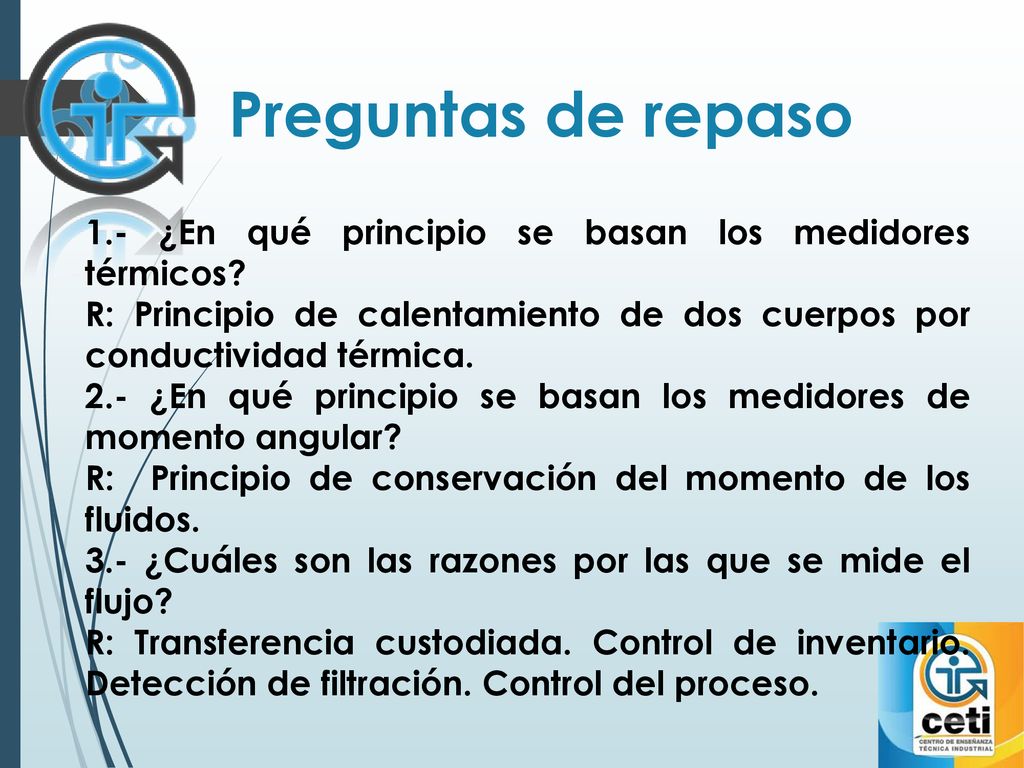 Preguntas de repaso

1.- ¿En qué principio se basan los medidores térmicos?

R: Principio de calentamiento de dos cuerpos por conductividad térmica.

2.- ¿En qué principio se basan los medidores de momento angular?

R: Principio de conservación del momento de los fluidos.

3.- ¿Cuáles son las razones por las que se mide el flujo?

R: Transferencia custodiada. Control de inventario. Detección de filtración. Control del proceso.

ceti
CENTRO DE ENSEÑANZA TÉCNICA INDUSTRIAL